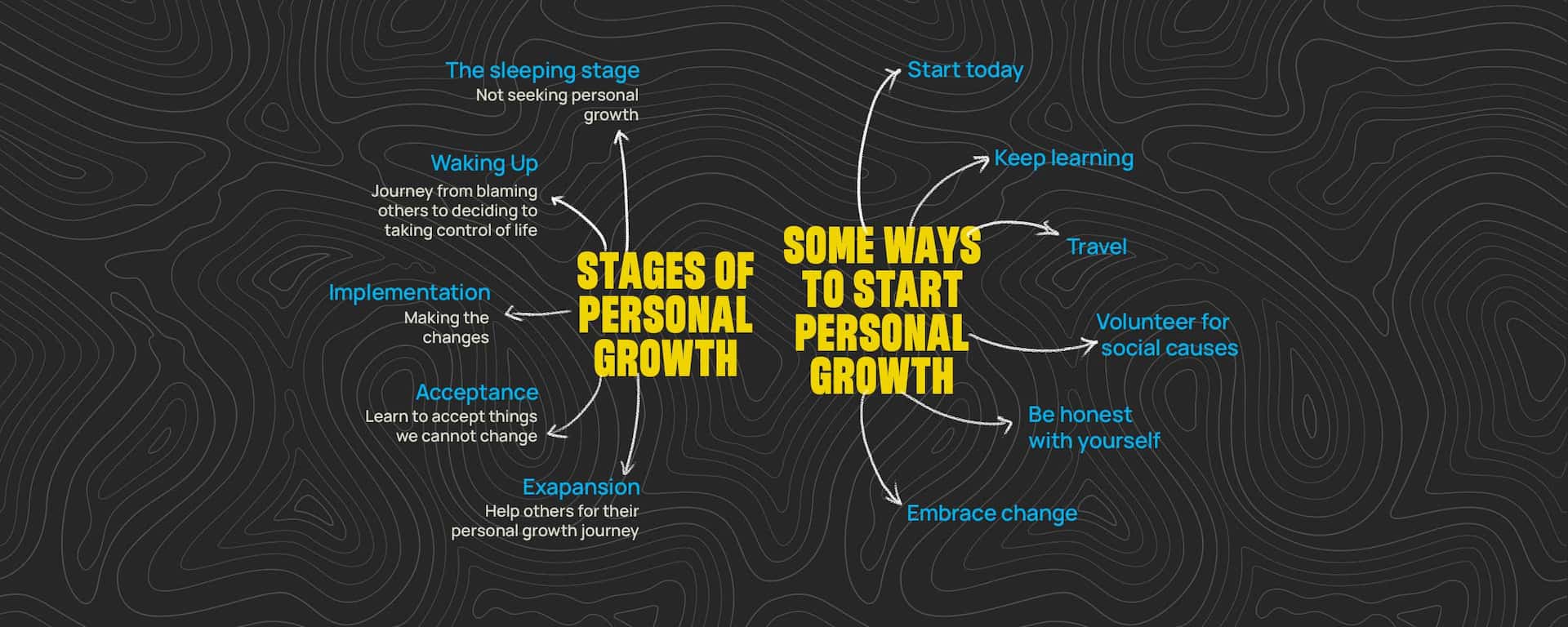 STAGES OF PERSONAL GROWTH

The sleeping stage
Not seeking personal growth

Waking Up
Journey from blaming others to deciding to taking control of life

Implementation
Making the changes

Acceptance
Learn to accept things we cannot change

Exapansion
Help others for their personal growth journey

SOME WAYS TO START PERSONAL GROWTH

Start today

Keep learning

Travel

Volunteer for social causes

Be honest with yourself

Embrace change